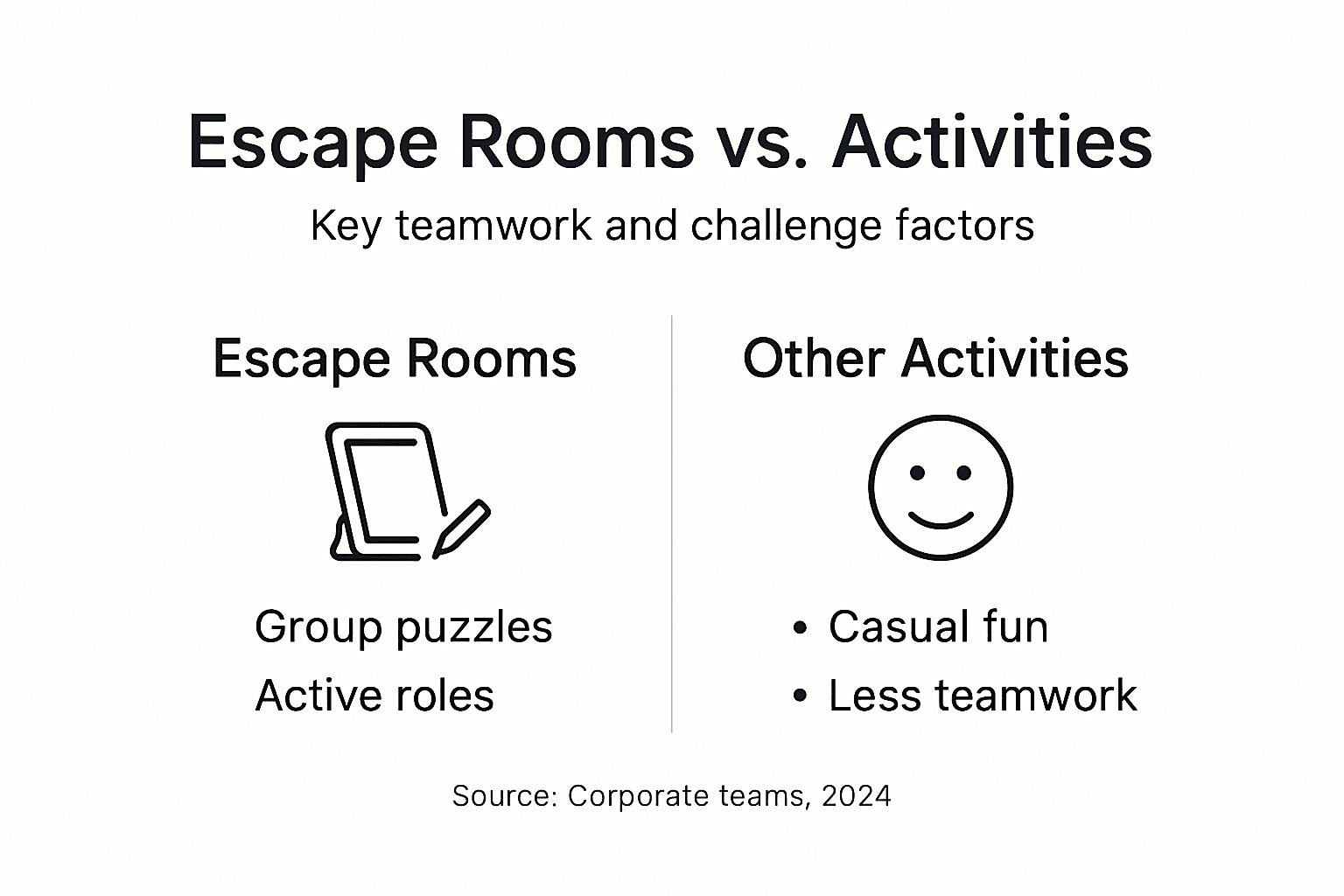 Escape Rooms vs. Activities

Key teamwork and challenge factors

Escape Rooms

Group puzzles
Active roles

Other Activities

• Casual fun
• Less teamwork

Source: Corporate teams, 2024